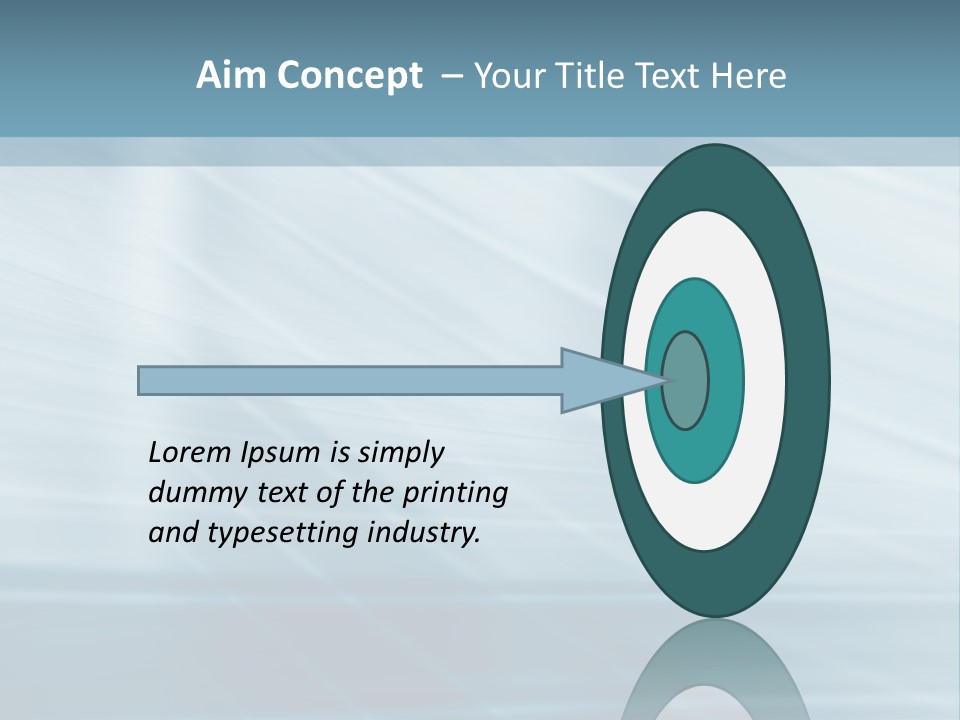 Aim Concept – Your Title Text Here

Lorem Ipsum is simply dummy text of the printing and typesetting industry.